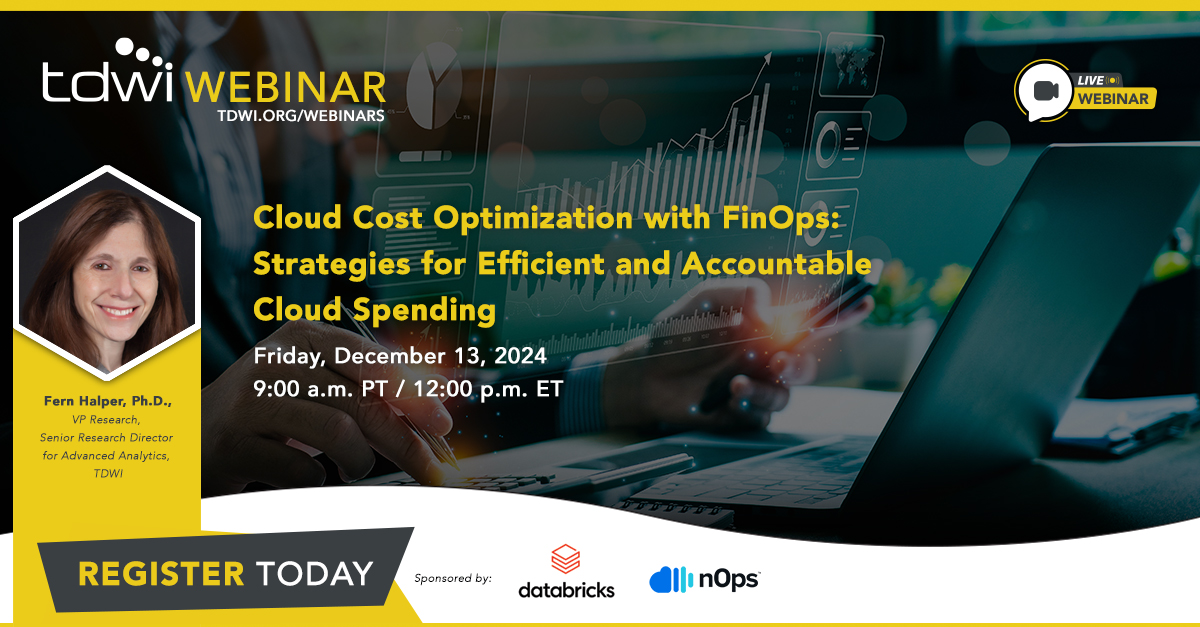 tdwi WEBINAR
TDWI.ORG/WEBINARS

LIVE WEBINAR

Cloud Cost Optimization with FinOps: Strategies for Efficient and Accountable Cloud Spending

Friday, December 13, 2024
9:00 a.m. PT / 12:00 p.m. ET

Fern Halper, Ph.D.,
VP Research,
Senior Research Director for Advanced Analytics,
TDWI

REGISTER TODAY

Sponsored by:
databricks
nOps